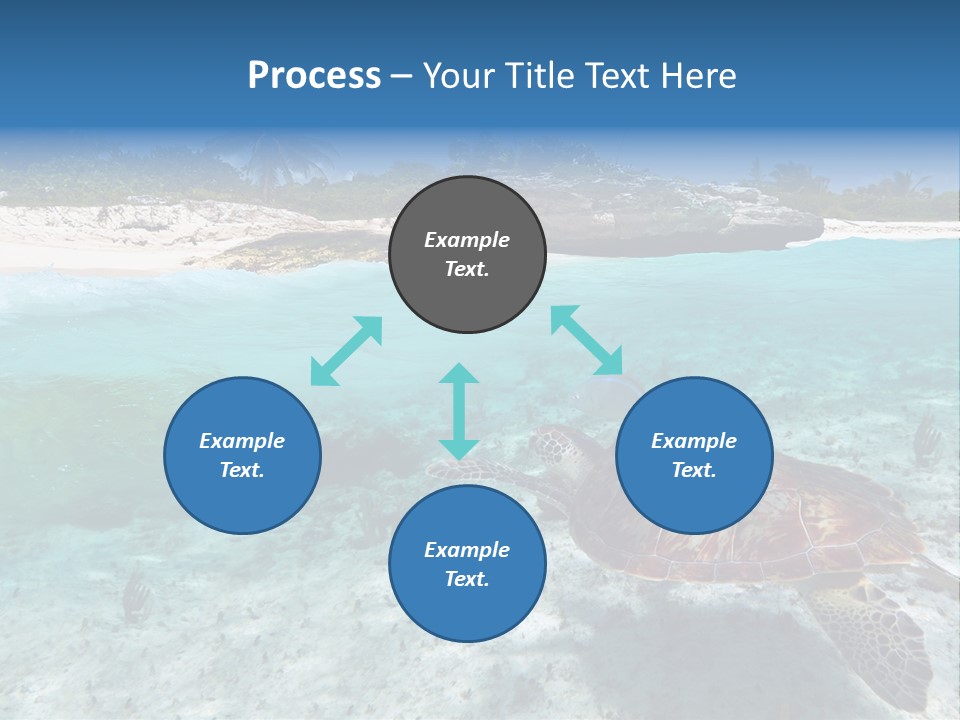 Process – Your Title Text Here

Example Text.

Example Text.

Example Text.

Example Text.